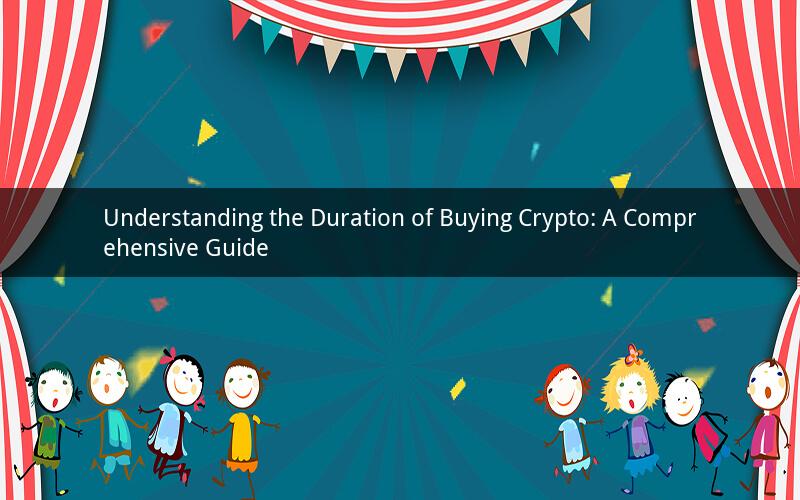 Understanding the Duration of Buying Crypto: A Comprehensive Guide